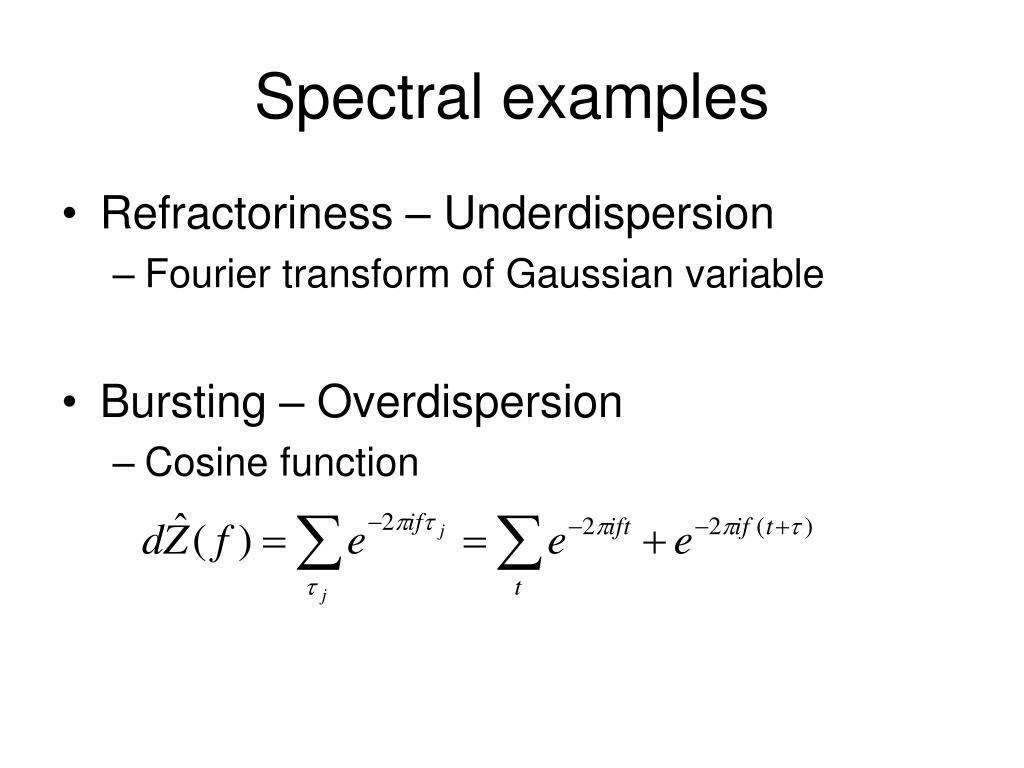 Spectral examples

• Refractoriness – Underdispersion
– Fourier transform of Gaussian variable

• Bursting – Overdispersion
– Cosine function

$d\hat{Z}(f) = \sum_{\tau_j} e^{-2\pi i f \tau_j} = \sum_{t} e^{-2\pi i f t} + e^{-2\pi i f (t+\tau)}$